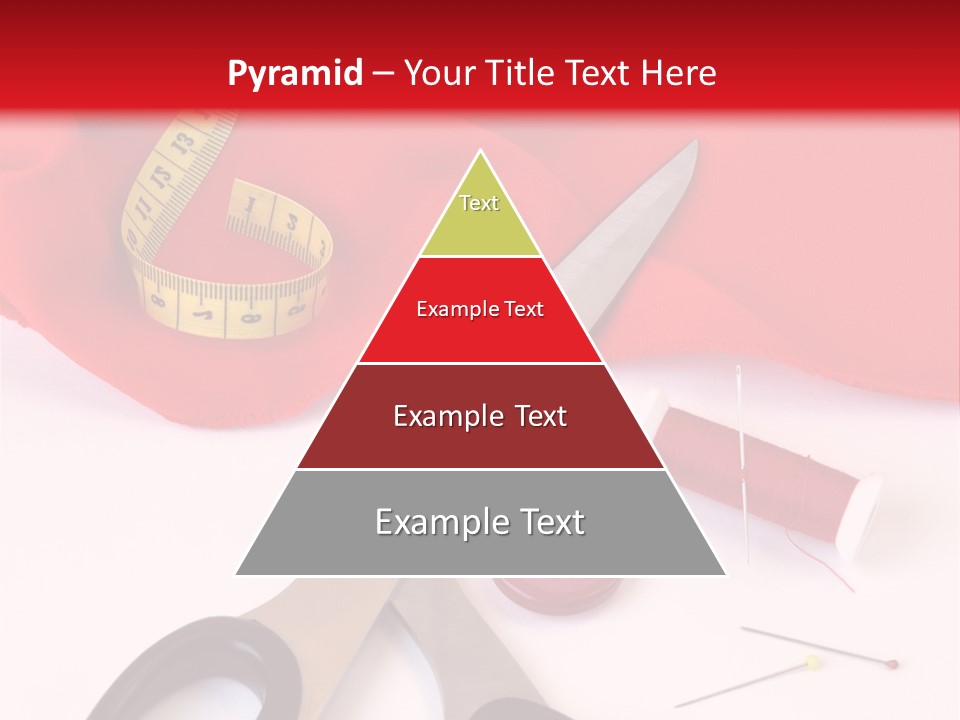 Pyramid – Your Title Text Here

Text

Example Text

Example Text

Example Text